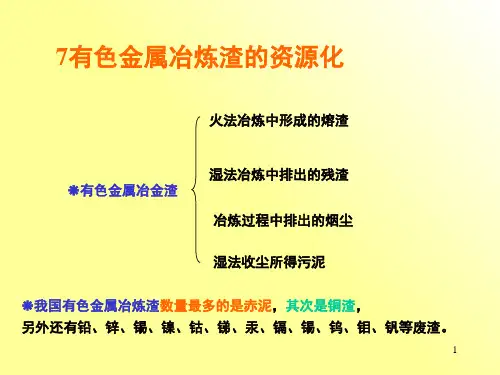 7有色金属冶炼渣的资源化

❋有色金属冶金渣

火法冶炼中形成的熔渣

湿法冶炼中排出的残渣

冶炼过程中排出的烟尘

湿法收尘所得污泥

❋我国有色金属冶炼渣数量最多的是赤泥，其次是铜渣，另外还有铅、锌、锡、镍、钴、锑、汞、镉、锡、钨、钼、钒等废渣。

1